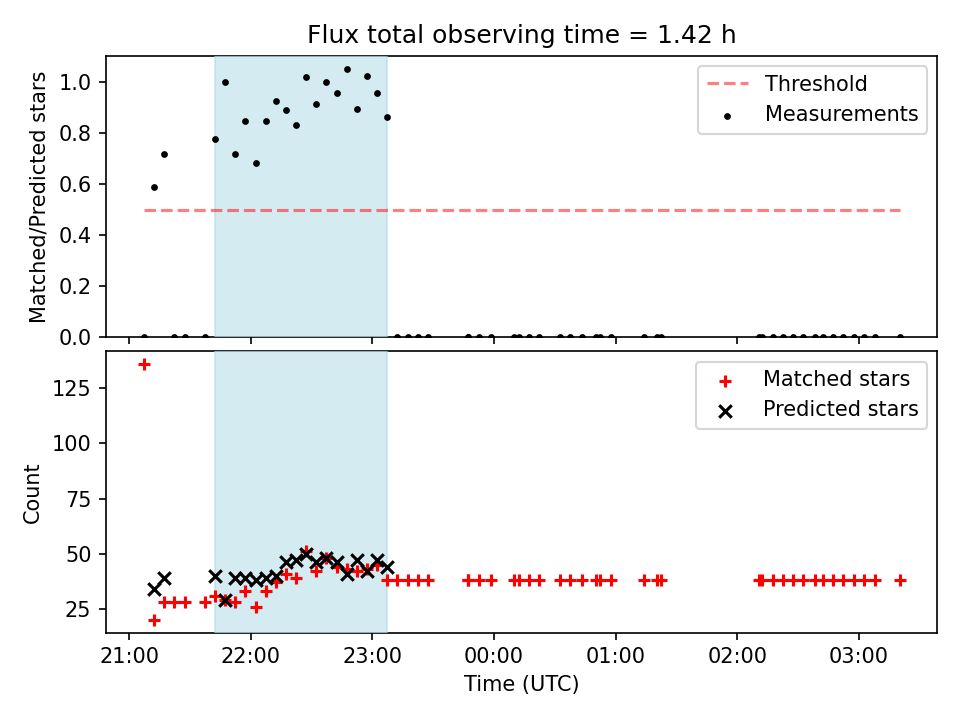 Flux total observing time = 1.42 h

Matched/Predicted stars

1.0
0.8
0.6
0.4
0.2
0.0

Threshold
Measurements

Count

125
100
75
50
25

Matched stars
Predicted stars

21:00
22:00
23:00
00:00
01:00
02:00
03:00

Time (UTC)